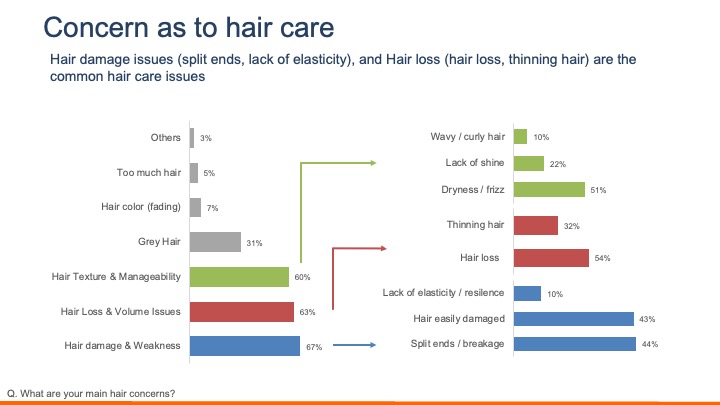 Concern as to hair care

Hair damage issues (split ends, lack of elasticity), and Hair loss (hair loss, thinning hair) are the common hair care issues

Others 3%
Too much hair 5%
Hair color (fading) 7%
Grey Hair 31%
Hair Texture & Manageability 60%
Hair Loss & Volume Issues 63%
Hair damage & Weakness 67%

Wavy / curly hair 10%
Lack of shine 22%
Dryness / frizz 51%
Thinning hair 32%
Hair loss 54%
Lack of elasticity / resilence 10%
Hair easily damaged 43%
Split ends / breakage 44%

Q. What are your main hair concerns?